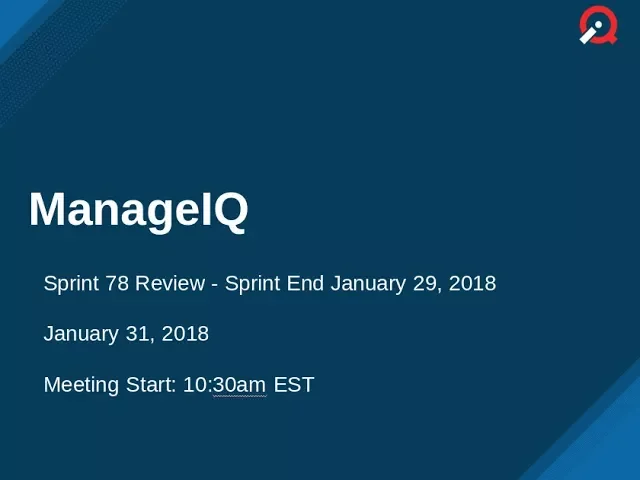 ManageIQ

Sprint 78 Review - Sprint End January 29, 2018

January 31, 2018

Meeting Start: 10:30am EST